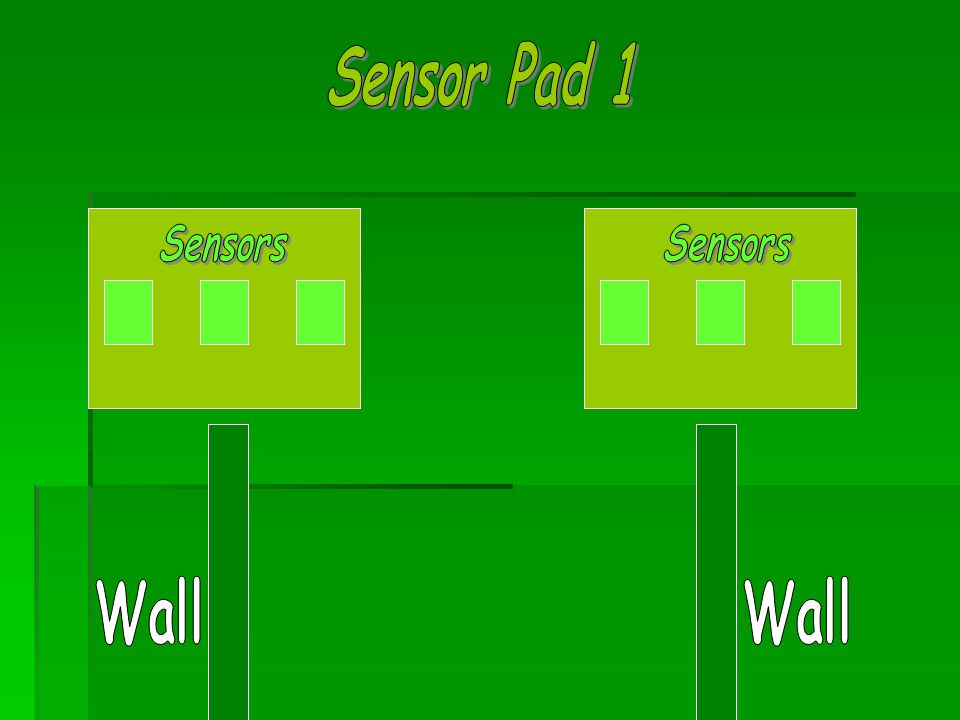 Sensor Pad 1

Sensors

Sensors

Wall

Wall